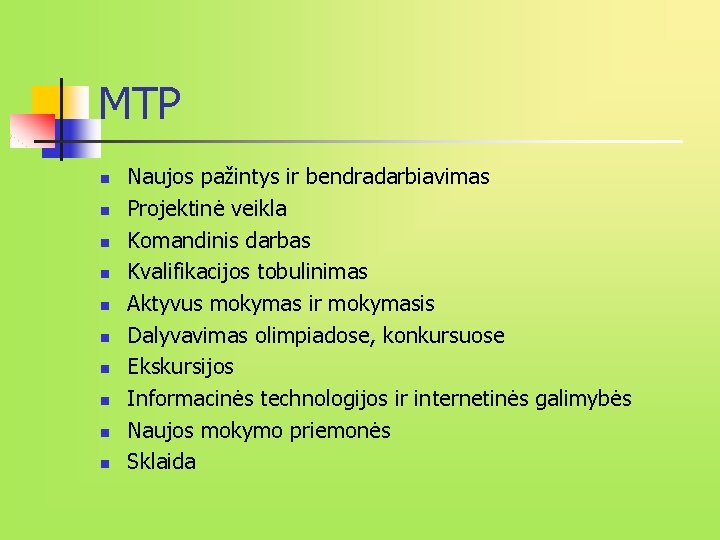 MTP

- Naujos pažintys ir bendradarbiavimas
- Projektinė veikla
- Komandinis darbas
- Kvalifikacijos tobulinimas
- Aktyvus mokymas ir mokymasis
- Dalyvavimas olimpiadose, konkursuose
- Ekskursijos
- Informacinės technologijos ir internetinės galimybės
- Naujos mokymo priemonės
- Sklaida